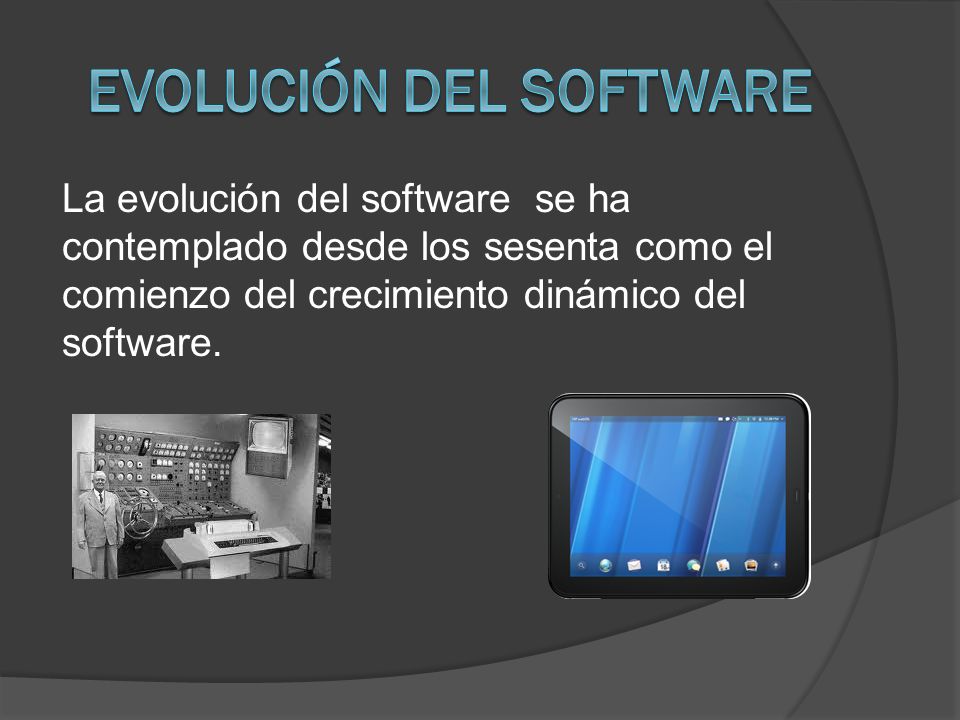 EVOLUCIÓN DEL SOFTWARE

La evolución del software se ha contemplado desde los sesenta como el comienzo del crecimiento dinámico del software.